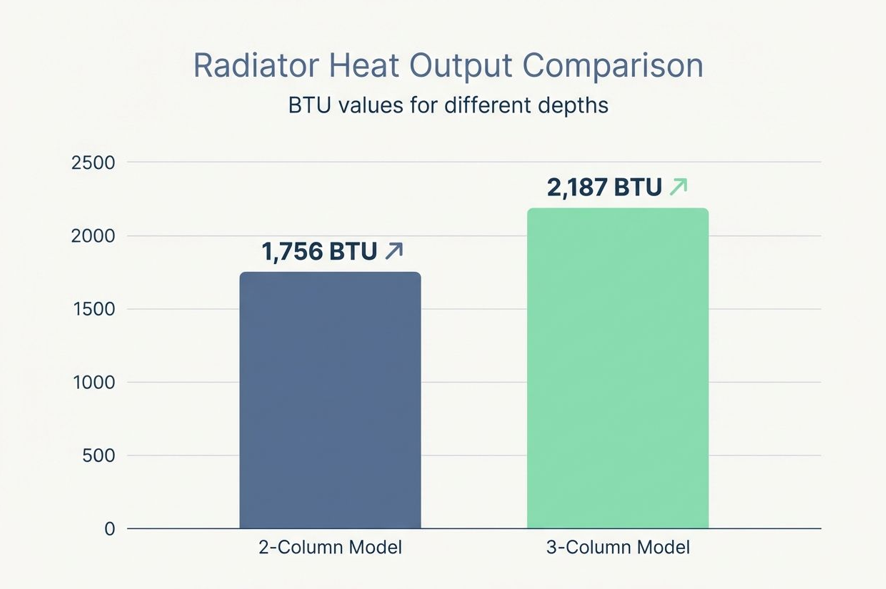 Radiator Heat Output Comparison

BTU values for different depths

2500
2000
1500
1000
500
0

1,756 BTU ↗
2,187 BTU ↗

2-Column Model
3-Column Model